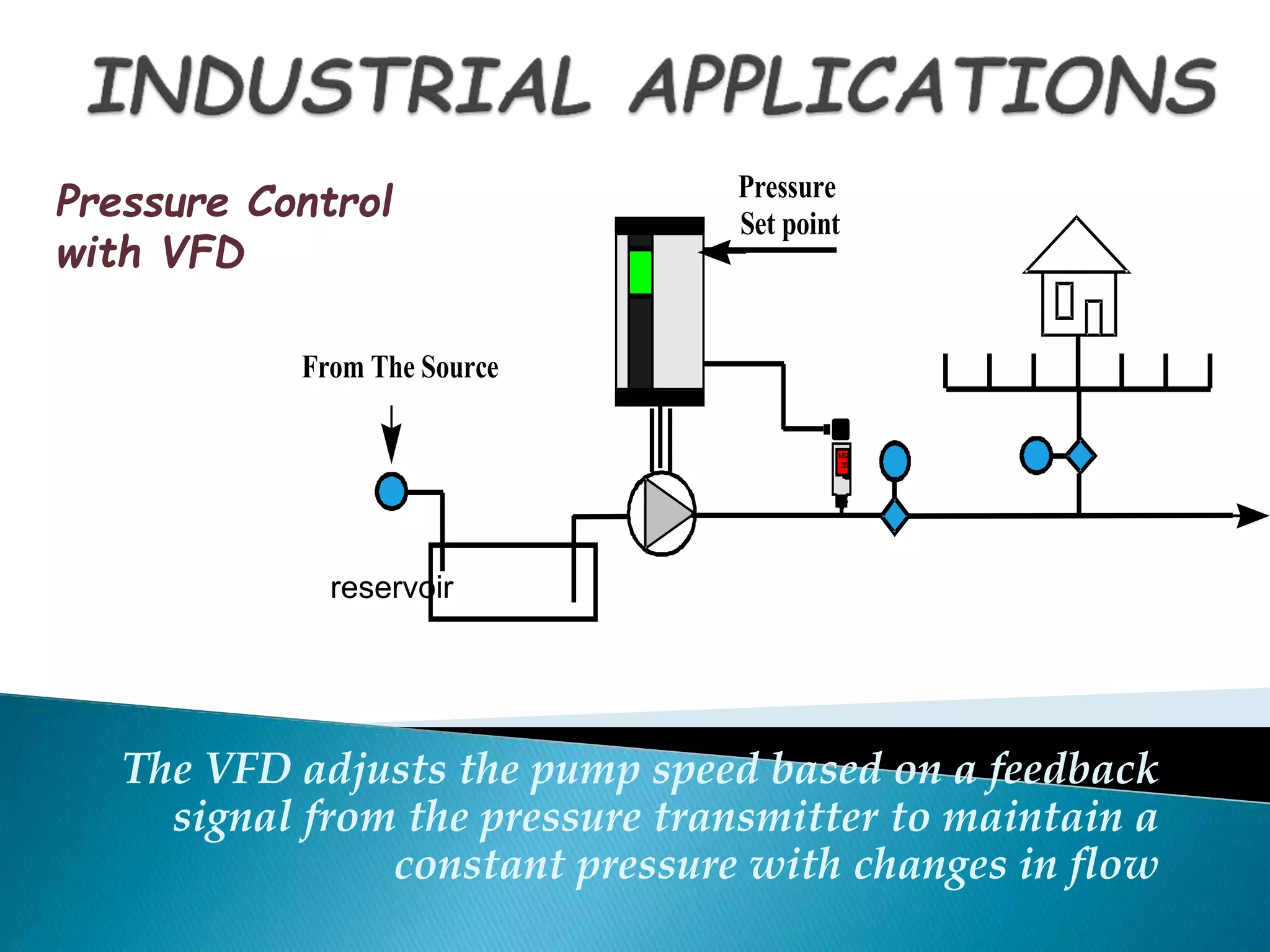 INDUSTRIAL APPLICATIONS

Pressure Control with VFD

Pressure Set point

From The Source

reservoir

The VFD adjusts the pump speed based on a feedback signal from the pressure transmitter to maintain a constant pressure with changes in flow